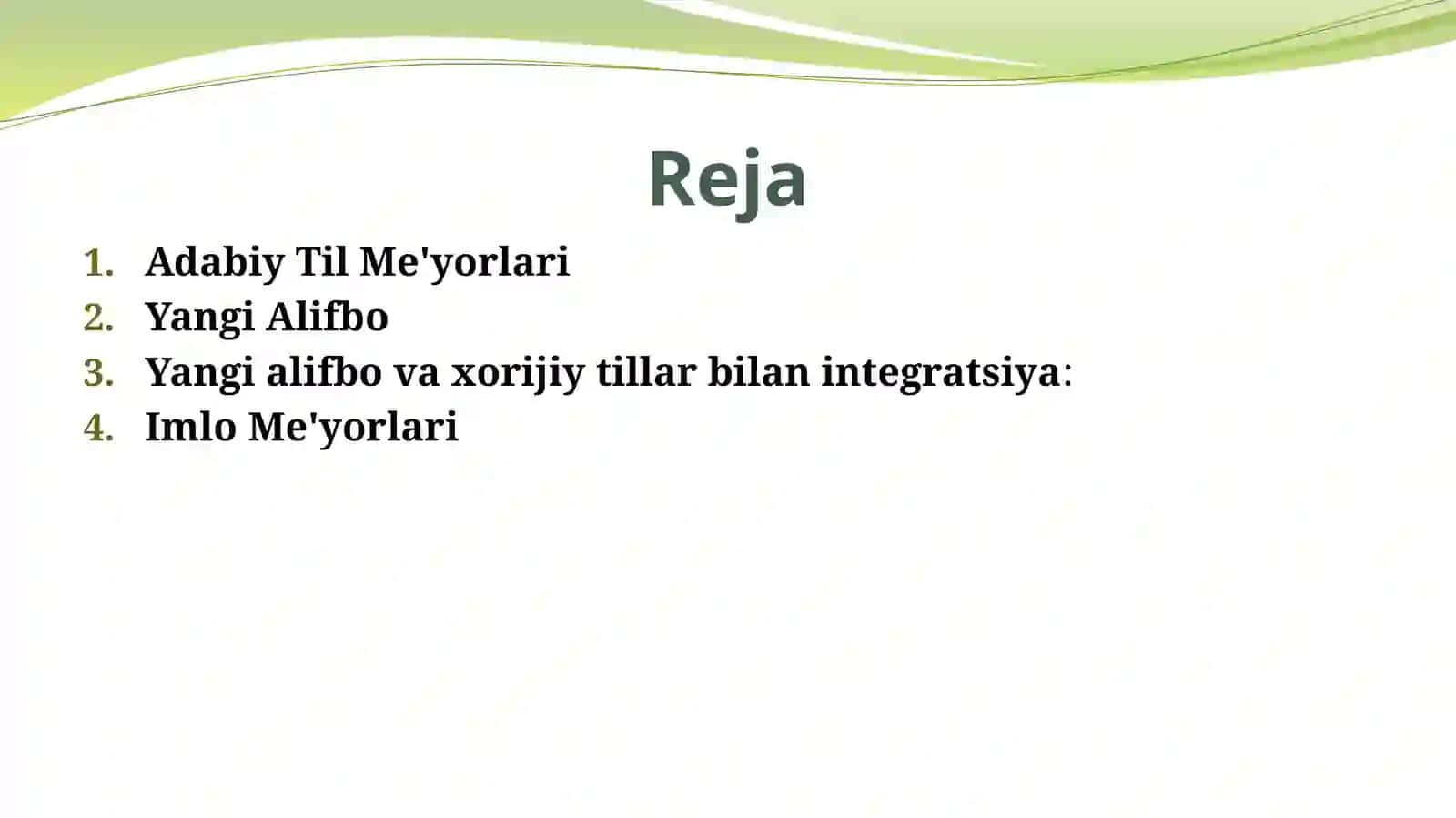 Reja

1. Adabiy Til Me'yorlari
2. Yangi Alifbo
3. Yangi alifbo va xorijiy tillar bilan integratsiya:
4. Imlo Me'yorlari